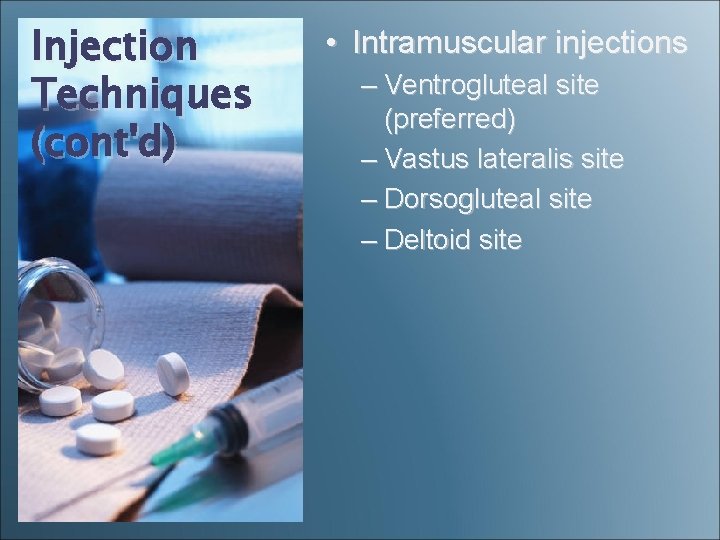 Injection Techniques (cont'd)

• Intramuscular injections
– Ventrogluteal site (preferred)
– Vastus lateralis site
– Dorsogluteal site
– Deltoid site